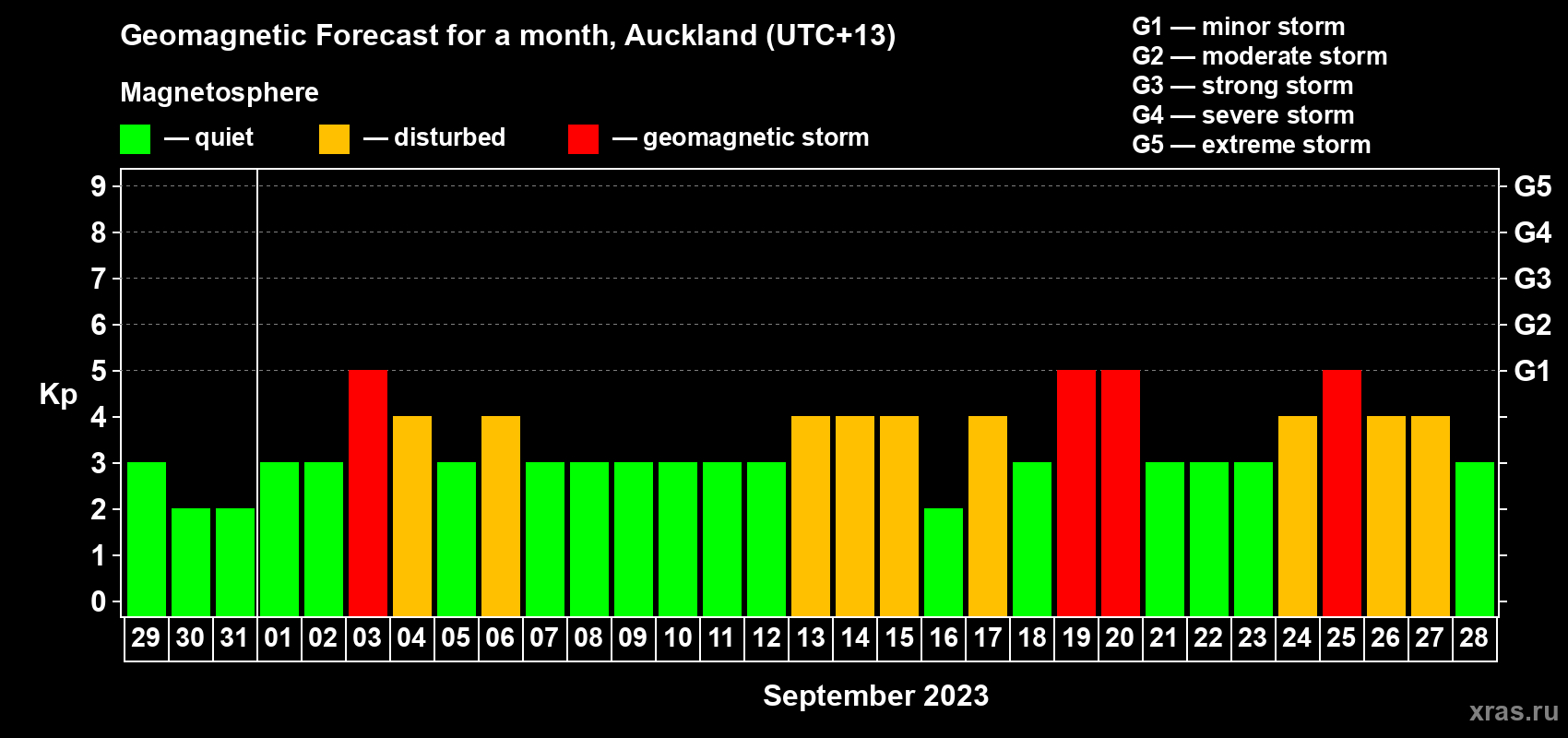 Geomagnetic Forecast for a month, Auckland (UTC+13)

Magnetosphere

— quiet — disturbed — geomagnetic storm

G1 — minor storm
G2 — moderate storm
G3 — strong storm
G4 — severe storm
G5 — extreme storm

Kp

9
8
7
6
5
4
3
2
1
0

G5
G4
G3
G2
G1

29 30 31 01 02 03 04 05 06 07 08 09 10 11 12 13 14 15 16 17 18 19 20 21 22 23 24 25 26 27 28

September 2023

xras.ru